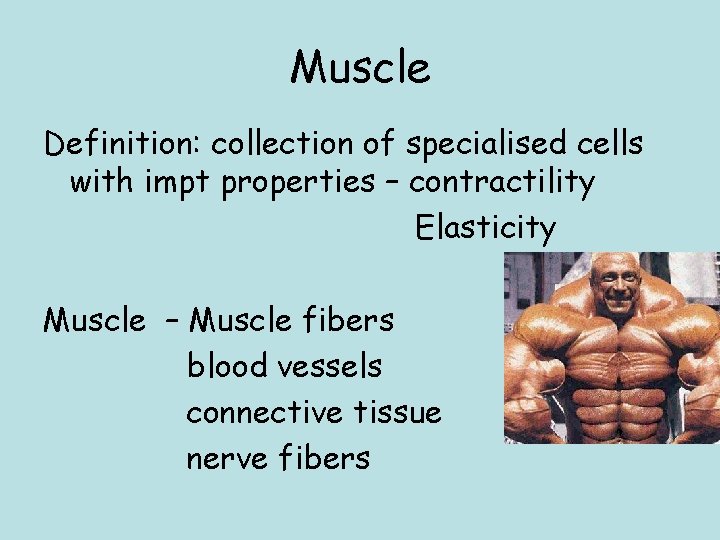 Muscle

Definition: collection of specialised cells with impt properties – contractility

Elasticity

Muscle – Muscle fibers
blood vessels
connective tissue
nerve fibers